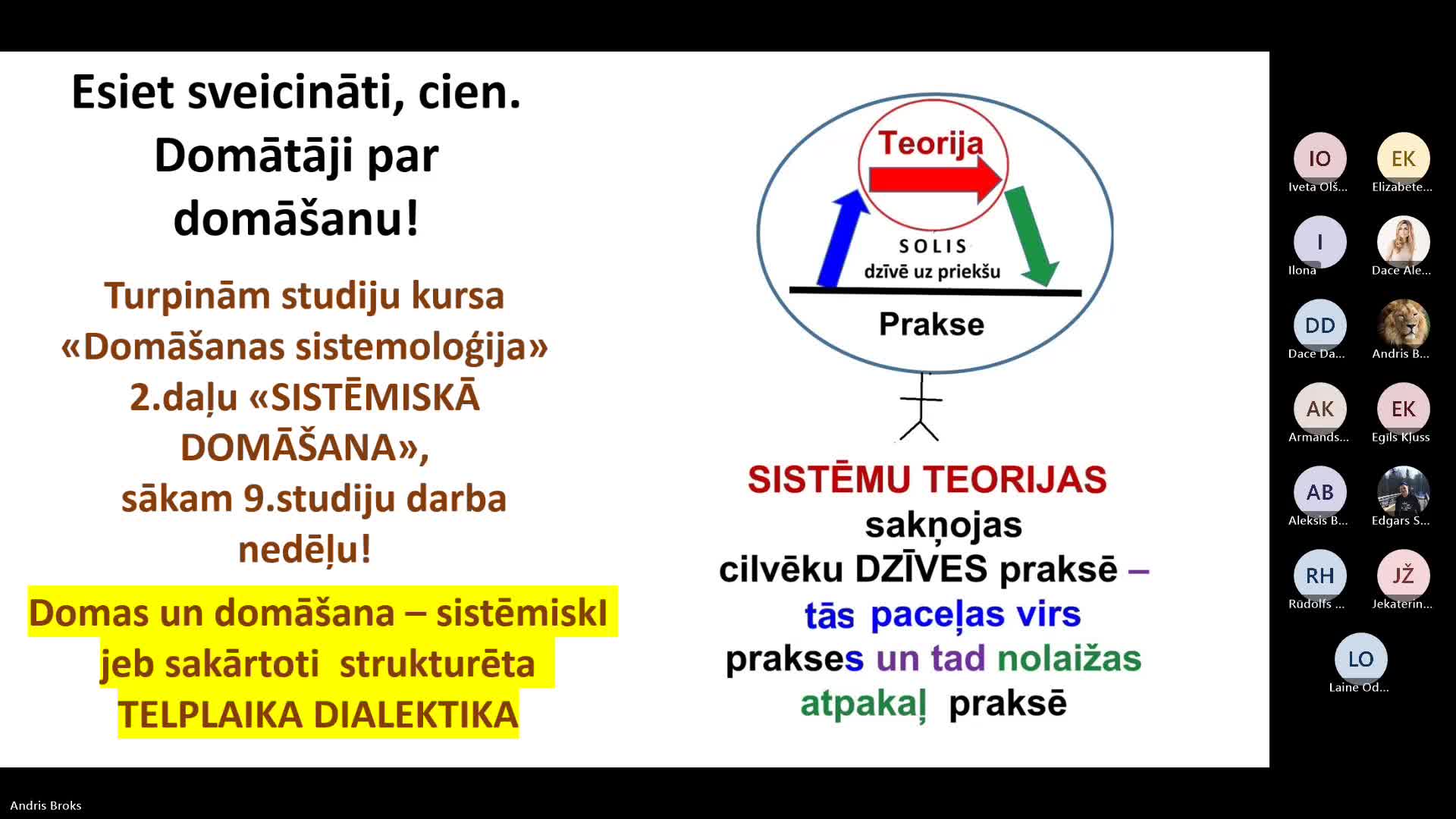 Esiet sveicināti, cien. Domātāji par domāšanu!

Turpinām studiju kursa «Domāšanas sistemoloģija» 2.daļu «SISTĒMISKĀ DOMĀŠANA», sākam 9.studiju darba nedēļu!

Domas un domāšana – sistēmiskI jeb sakārtoti strukturēta TELPLAIKA DIALEKTIKA

Teorija

SOLIS dzīvē uz priekšu

Prakse

SISTĒMU TEORIJAS sakņojas cilvēku DZĪVES praksē – tās paceļas virs prakses un tad nolaižas atpakaļ praksē

IO
Iveta Olš...
EK
Elizabete...
I
Ilona
Dace Ale...
DD
Dace Da...
Andris B...
AK
Armands...
EK
Egils Kļuss
AB
Aleksis B...
Edgars S...
RH
Rūdolfs ...
JŽ
Jekaterin...
LO
Laine Od...

Andris Broks